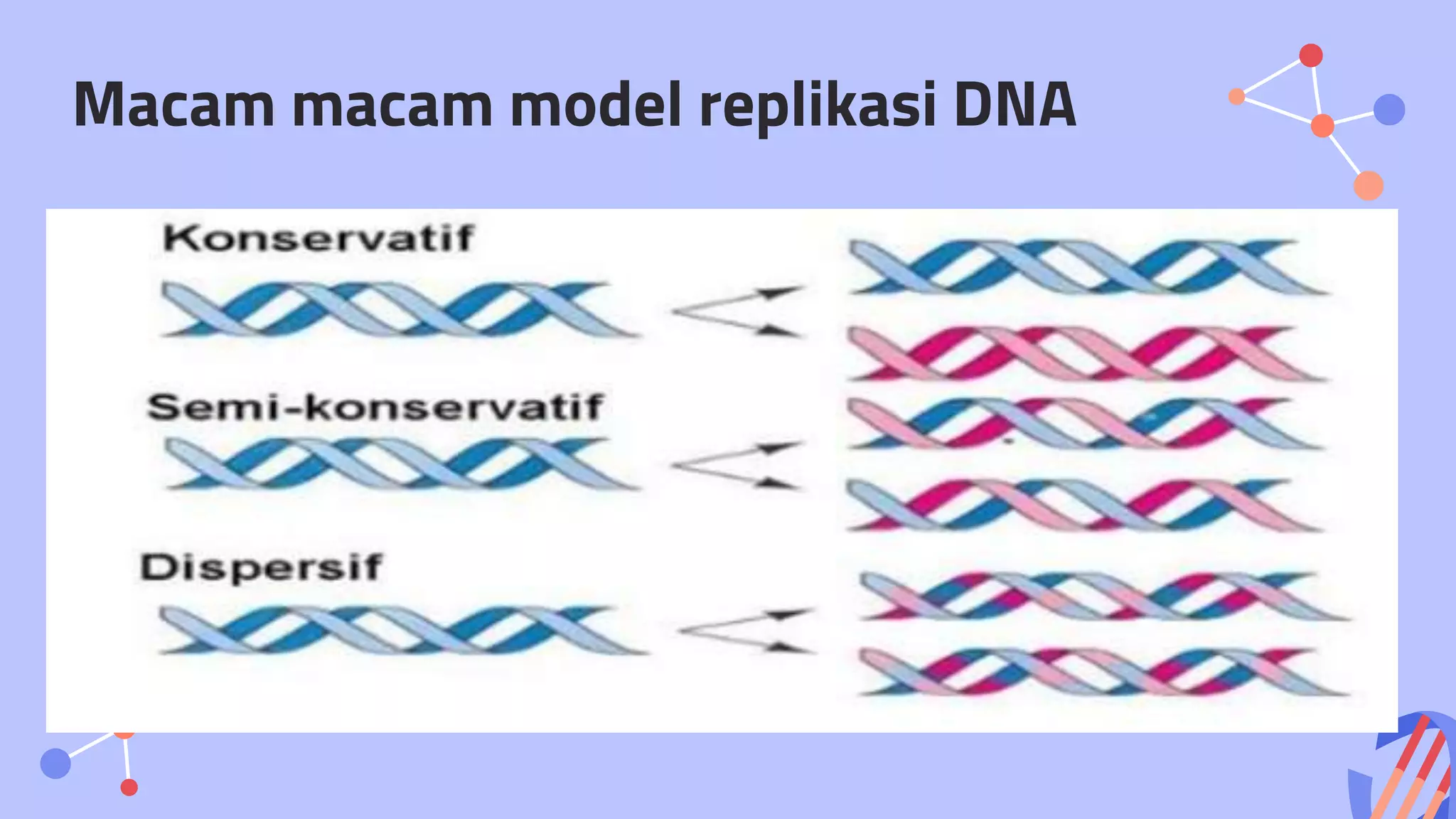 Macam macam model replikasi DNA

Konservatif

Semi-konservatif

Dispersif